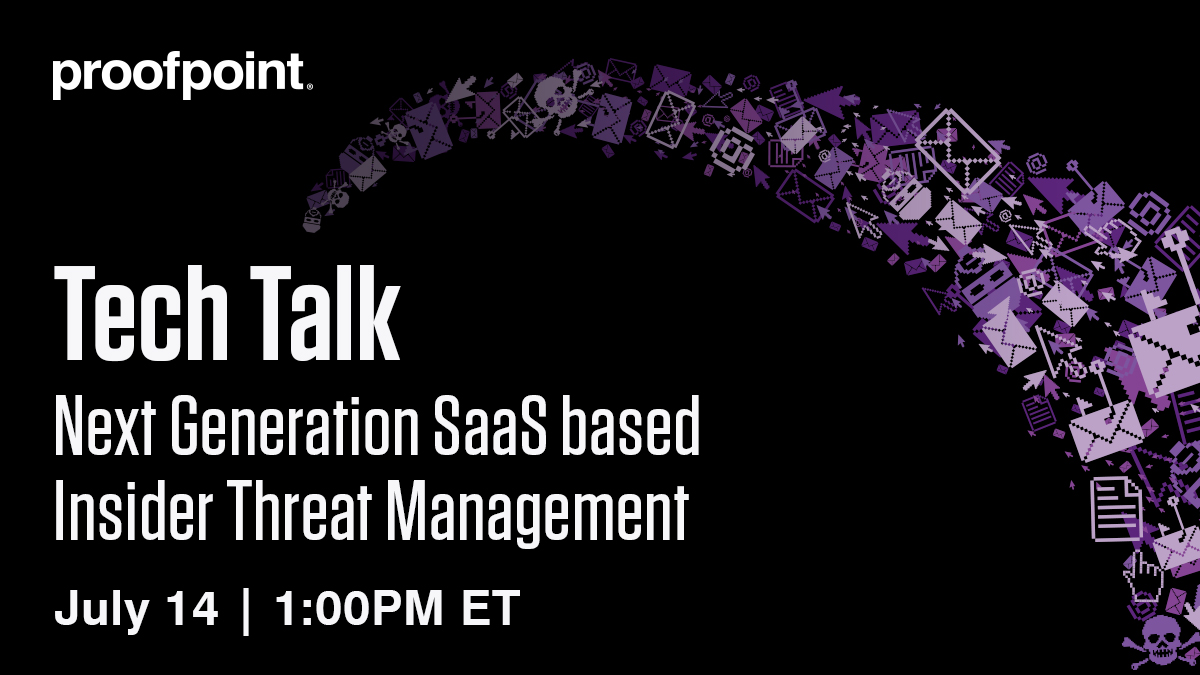 proofpoint.

Tech Talk

Next Generation SaaS based Insider Threat Management

July 14 | 1:00PM ET